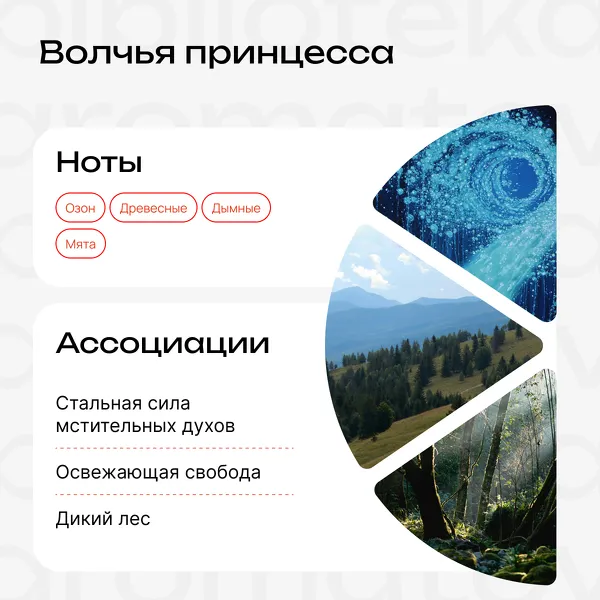 Волчья принцесса

Ноты

Озон
Древесные
Дымные
Мята

Ассоциации

Стальная сила мстительных духов

Освежающая свобода

Дикий лес